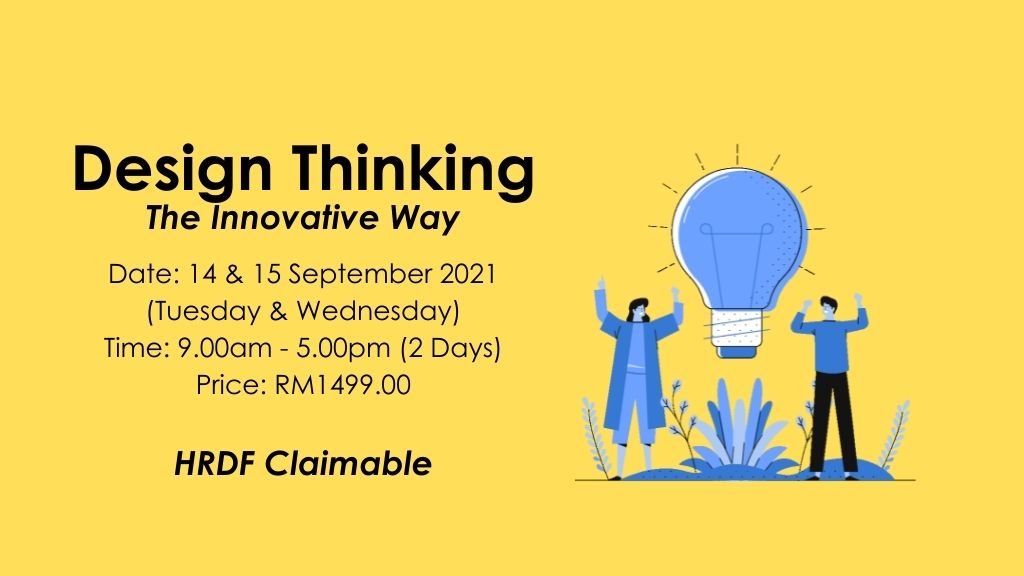 Design Thinking
The Innovative Way

Date: 14 & 15 September 2021
(Tuesday & Wednesday)
Time: 9.00am - 5.00pm (2 Days)
Price: RM1499.00

HRDF Claimable